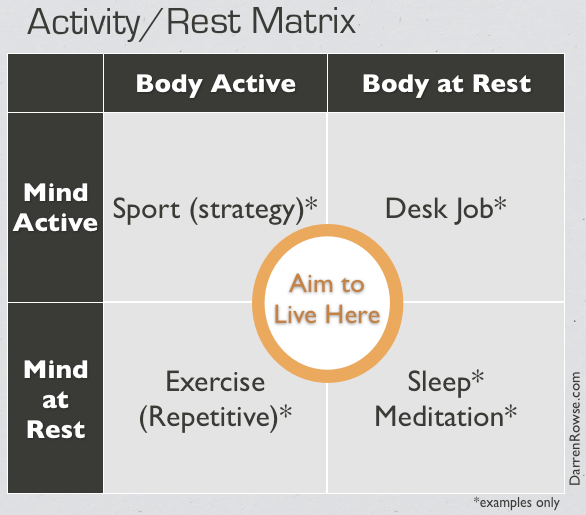 Activity/Rest Matrix

| | Body Active | Body at Rest |
|---|---|---|
| Mind Active | Sport (strategy)* | Desk Job* |
| Mind at Rest | Exercise (Repetitive)* | Sleep* Meditation* |

Aim to Live Here

DarrenRowse.com

*examples only